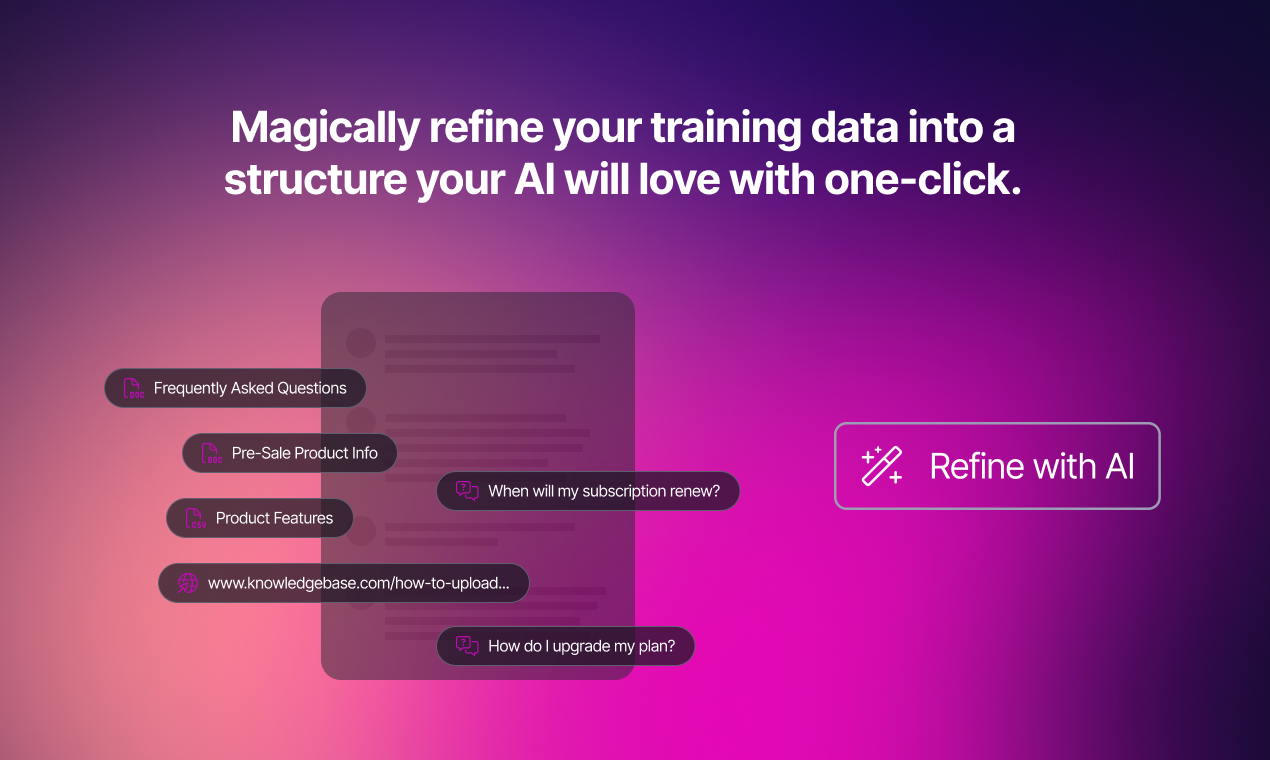 Magically refine your training data into a structure your AI will love with one-click.

DOC Frequently Asked Questions

DOC Pre-Sale Product Info

When will my subscription renew?

CSV Product Features

www.knowledgebase.com/how-to-upload...

How do I upgrade my plan?

Refine with AI